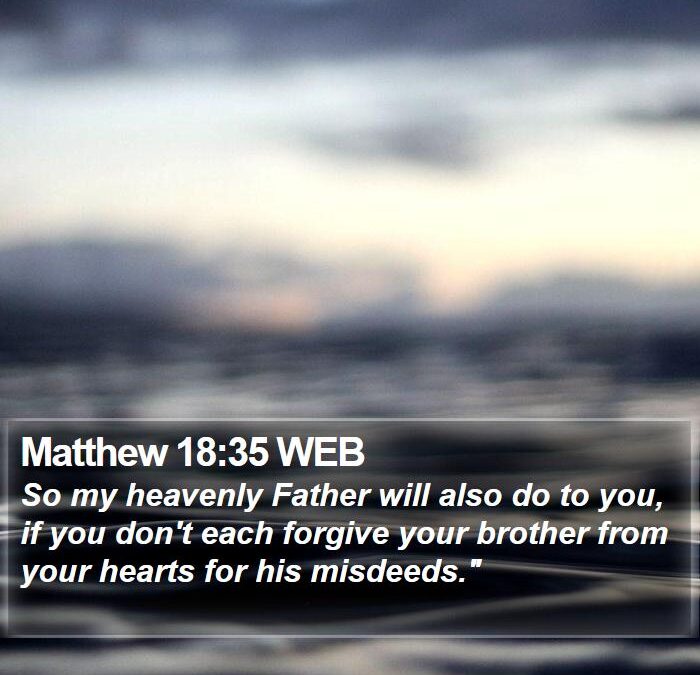 Matthew 18:35 WEB

So my heavenly Father will also do to you, if you don't each forgive your brother from your hearts for his misdeeds."